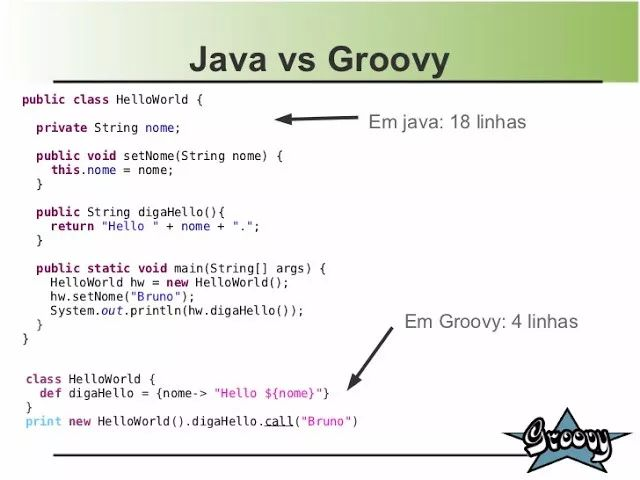 Java vs Groovy

public class HelloWorld {

  private String nome;

  public void setNome(String nome) {
    this.nome = nome;
  }

  public String digaHello(){
    return "Hello " + nome + ".";
  }

  public static void main(String[] args) {
    HelloWorld hw = new HelloWorld();
    hw.setNome("Bruno");
    System.out.println(hw.digaHello());
  }
}

Em java: 18 linhas

Em Groovy: 4 linhas

class HelloWorld {
  def digaHello = {nome-> "Hello ${nome}"}
}
print new HelloWorld().digaHello.call("Bruno")

Groovy